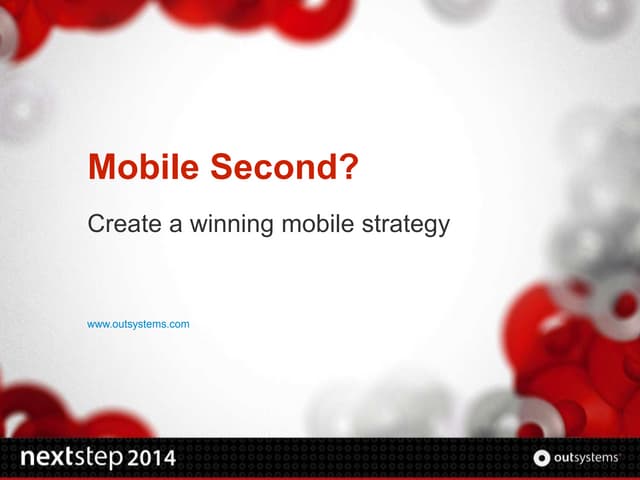 Mobile Second?

Create a winning mobile strategy

www.outsystems.com

nextstep 2014

outsystems